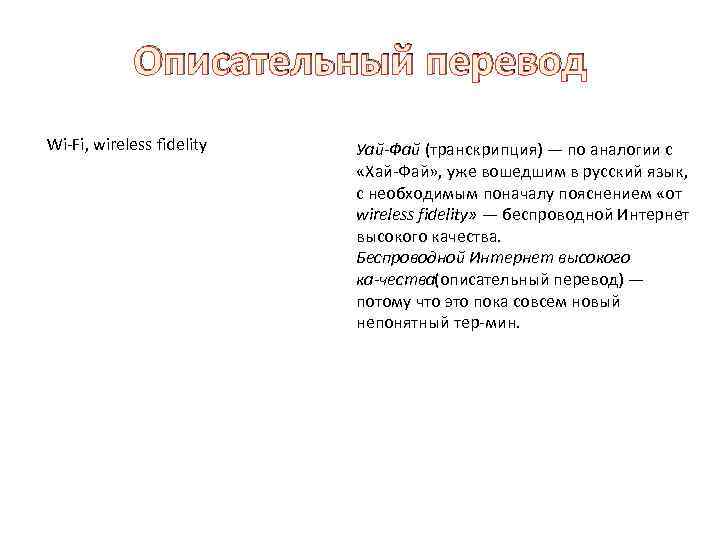 Описательный перевод

Wi-Fi, wireless fidelity

Уай-Фай (транскрипция) — по аналогии с «Хай-Фай», уже вошедшим в русский язык, с необходимым поначалу пояснением «от wireless fidelity» — беспроводной Интернет высокого качества.
Беспроводной Интернет высокого ка-чества(описательный перевод) — потому что это пока совсем новый непонятный тер-мин.